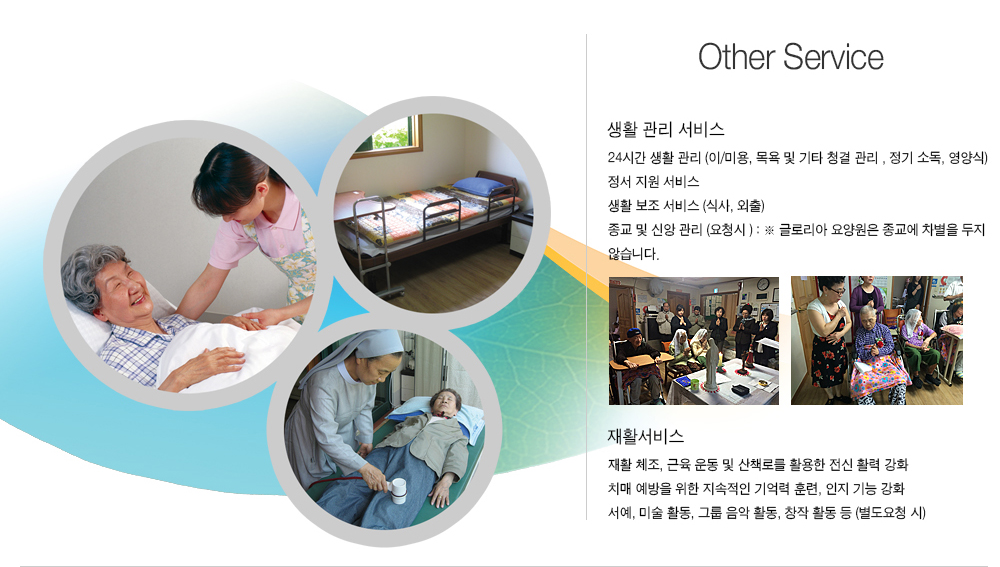 Other Service

생활 관리 서비스

24시간 생활 관리 (이/미용, 목욕 및 기타 청결 관리 , 정기 소독, 영양식)
정서 지원 서비스
생활 보조 서비스 (식사, 외출)
종교 및 신앙 관리 (요청시 ) : ※ 글로리아 요양원은 종교에 차별을 두지 않습니다.

재활서비스

재활 체조, 근육 운동 및 산책로를 활용한 전신 활력 강화
치매 예방을 위한 지속적인 기억력 훈련, 인지 기능 강화
서예, 미술 활동, 그룹 음악 활동, 창작 활동 등 (별도요청 시)